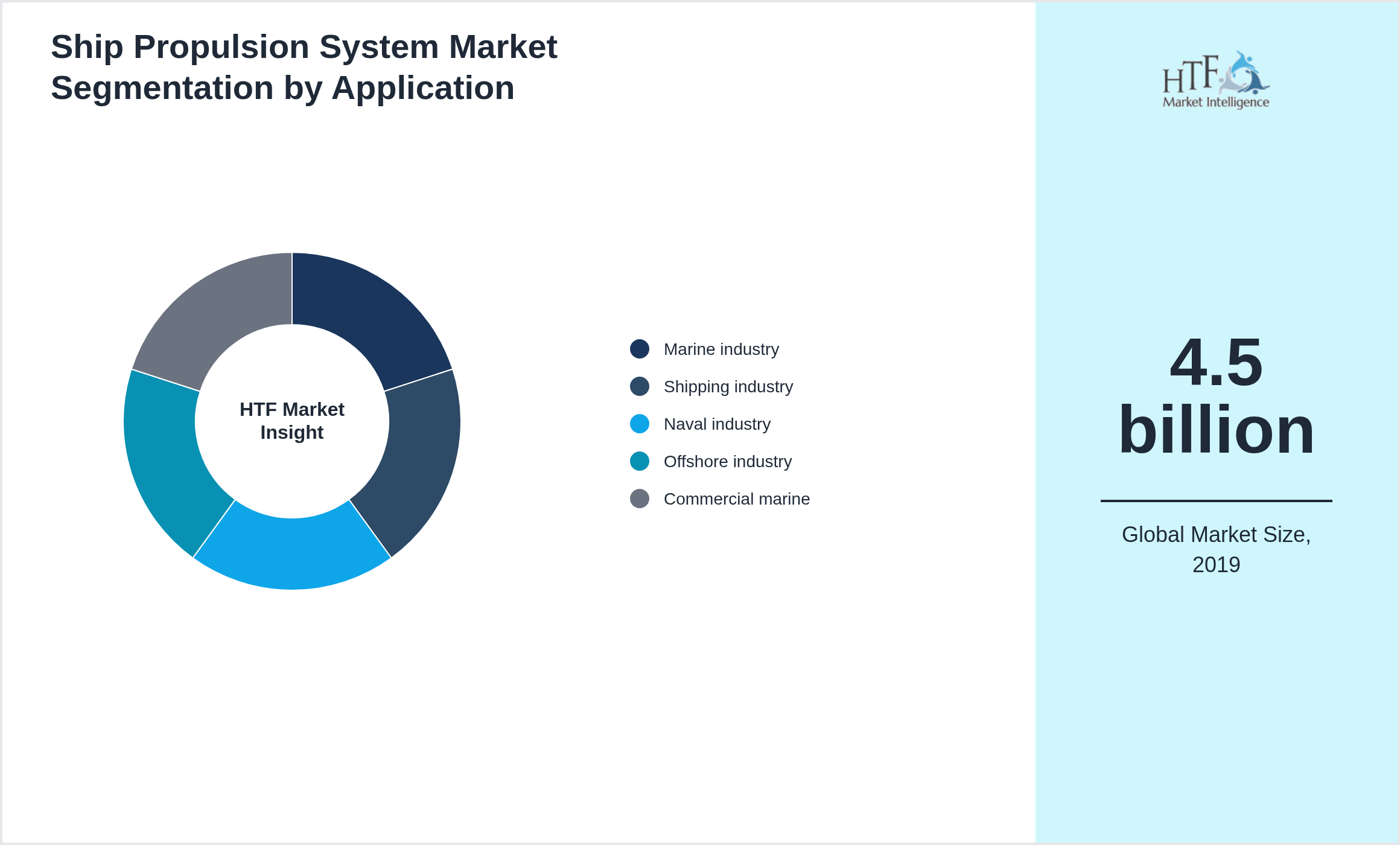 Ship Propulsion System Market Segmentation by Application

HTF Market Insight

Marine industry
Shipping industry
Naval industry
Offshore industry
Commercial marine

HTF Market Intelligence

4.5 billion

Global Market Size, 2019